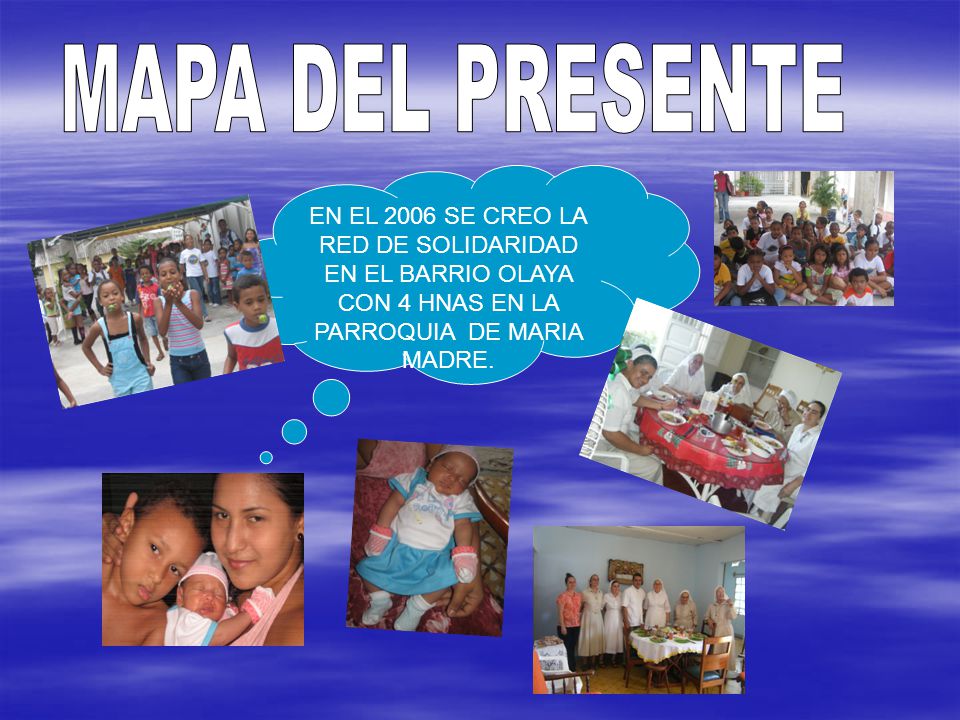 MAPA DEL PRESENTE

EN EL 2006 SE CREO LA RED DE SOLIDARIDAD EN EL BARRIO OLAYA CON 4 HNAS EN LA PARROQUIA DE MARIA MADRE.